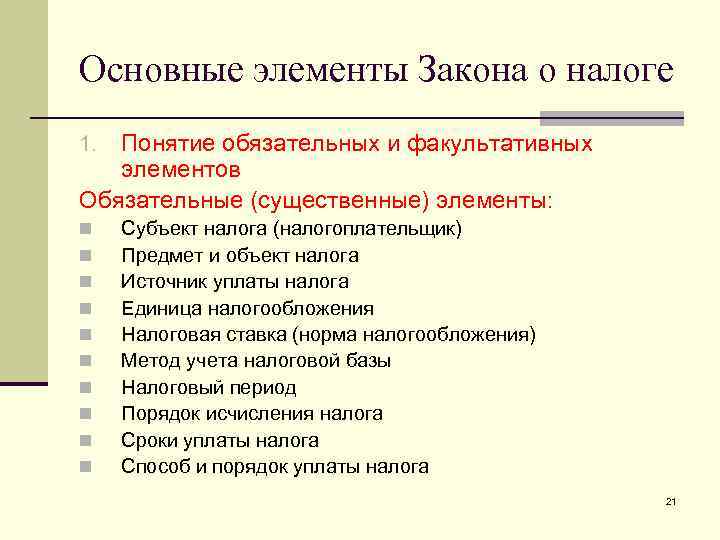 Основные элементы Закона о налоге

1. Понятие обязательных и факультативных элементов

Обязательные (существенные) элементы:

- Субъект налога (налогоплательщик)
- Предмет и объект налога
- Источник уплаты налога
- Единица налогообложения
- Налоговая ставка (норма налогообложения)
- Метод учета налоговой базы
- Налоговый период
- Порядок исчисления налога
- Сроки уплаты налога
- Способ и порядок уплаты налога

21